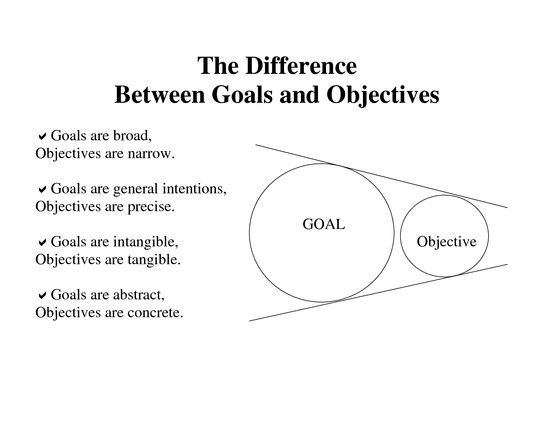 The Difference
Between Goals and Objectives

✔ Goals are broad,
Objectives are narrow.

✔ Goals are general intentions,
Objectives are precise.

✔ Goals are intangible,
Objectives are tangible.

✔ Goals are abstract,
Objectives are concrete.

GOAL

Objective